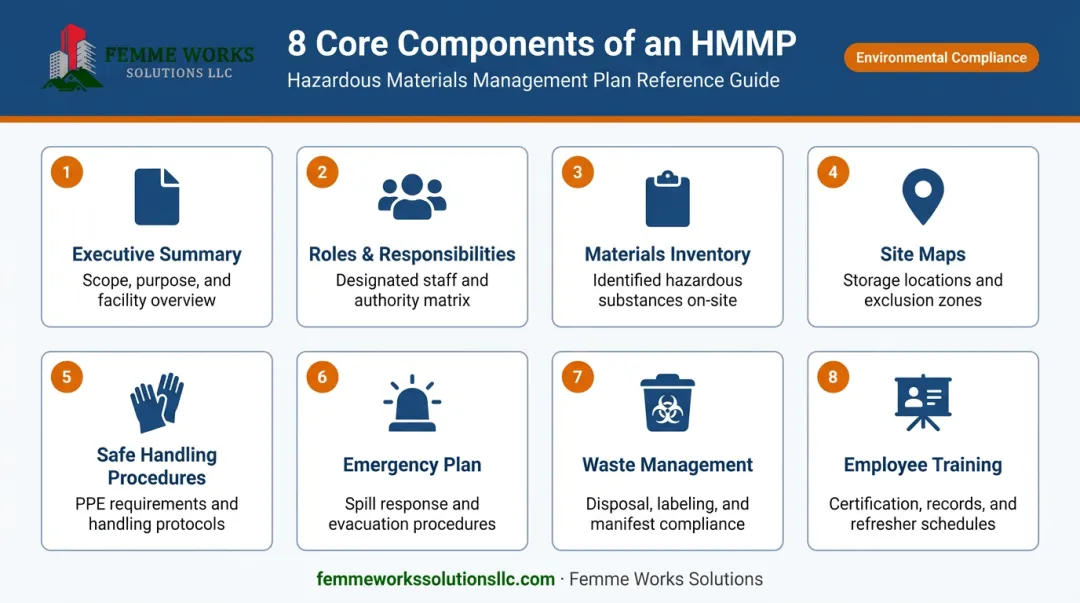 FEMME WORKS SOLUTIONS LLC

8 Core Components of an HMMP

Hazardous Materials Management Plan Reference Guide

Environmental Compliance

1
Executive Summary
Scope, purpose, and facility overview

2
Roles & Responsibilities
Designated staff and authority matrix

3
Materials Inventory
Identified hazardous substances on-site

4
Site Maps
Storage locations and exclusion zones

5
Safe Handling Procedures
PPE requirements and handling protocols

6
Emergency Plan
Spill response and evacuation procedures

7
Waste Management
Disposal, labeling, and manifest compliance

8
Employee Training
Certification, records, and refresher schedules

femmeworkssolutionsllc.com · Femme Works Solutions